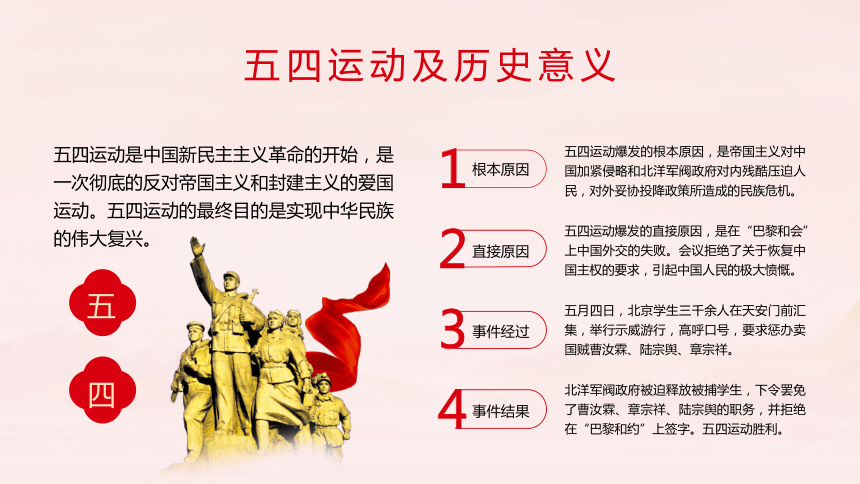 五四运动及历史意义

五四运动是中国新民主主义革命的开始，是一次彻底的反对帝国主义和封建主义的爱国运动。五四运动的最终目的是实现中华民族的伟大复兴。

五

四

1 根本原因

五四运动爆发的根本原因，是帝国主义对中国加紧侵略和北洋军阀政府对内残酷压迫人民，对外妥协投降政策所造成的民族危机。

2 直接原因

五四运动爆发的直接原因，是在“巴黎和会”上中国外交的失败。会议拒绝了关于恢复中国主权的要求，引起中国人民的极大愤慨。

3 事件经过

五月四日，北京学生三千余人在天安门前汇集，举行示威游行，高呼口号，要求惩办卖国贼曹汝霖、陆宗舆、章宗祥。

4 事件结果

北洋军阀政府被迫释放被捕学生，下令罢免了曹汝霖、章宗祥、陆宗舆的职务，并拒绝在“巴黎和约”上签字。五四运动胜利。